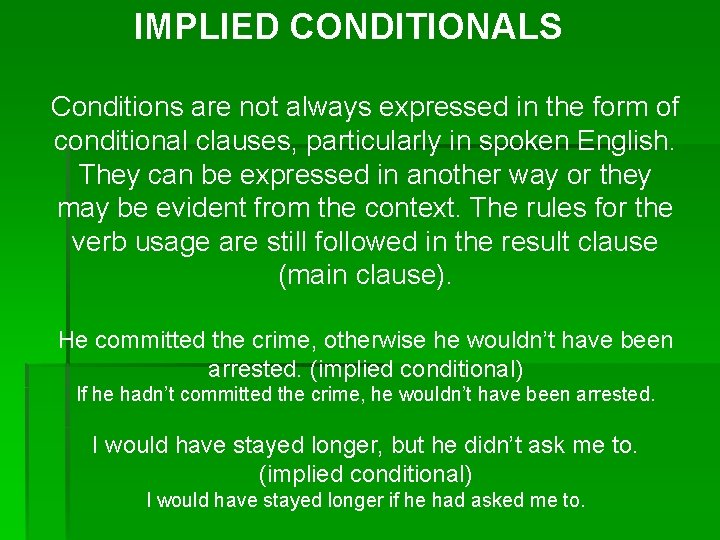 IMPLIED CONDITIONALS

Conditions are not always expressed in the form of conditional clauses, particularly in spoken English. They can be expressed in another way or they may be evident from the context. The rules for the verb usage are still followed in the result clause (main clause).

He committed the crime, otherwise he wouldn't have been arrested. (implied conditional)
If he hadn't committed the crime, he wouldn't have been arrested.

I would have stayed longer, but he didn't ask me to. (implied conditional)
I would have stayed longer if he had asked me to.